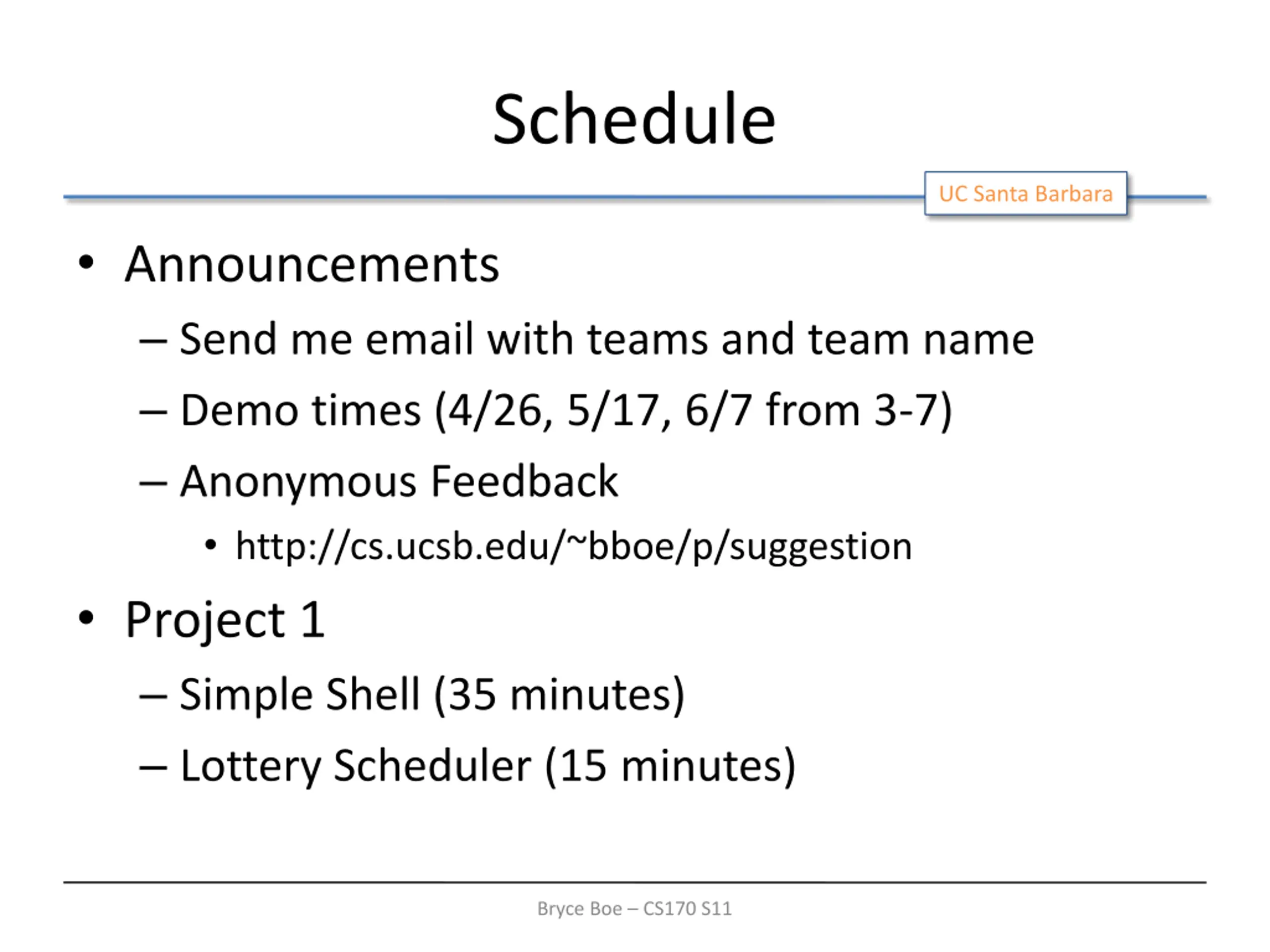 Schedule

UC Santa Barbara

• Announcements
– Send me email with teams and team name
– Demo times (4/26, 5/17, 6/7 from 3-7)
– Anonymous Feedback
• http://cs.ucsb.edu/~bboe/p/suggestion
• Project 1
– Simple Shell (35 minutes)
– Lottery Scheduler (15 minutes)

Bryce Boe – CS170 S11